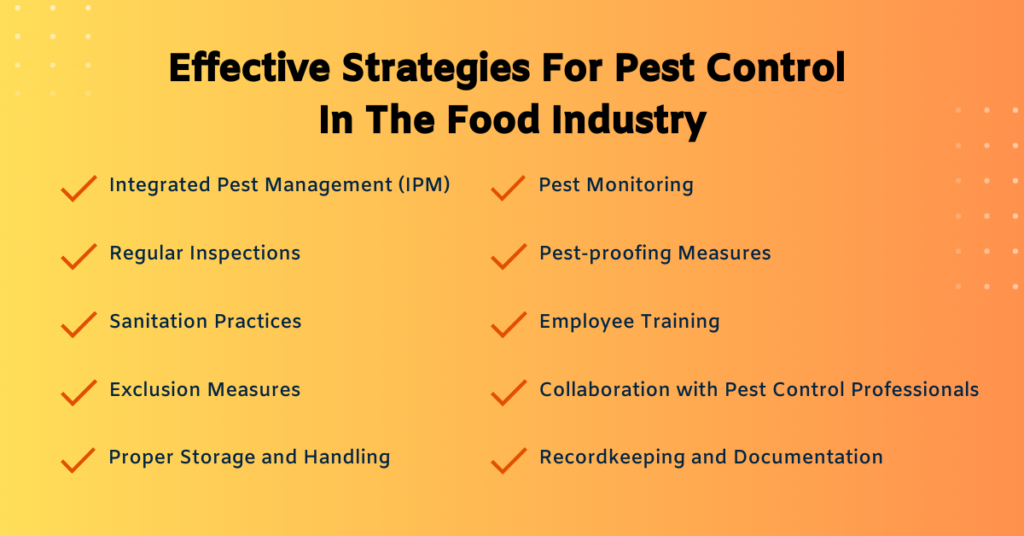 Effective Strategies For Pest Control In The Food Industry

Integrated Pest Management (IPM)

Regular Inspections

Sanitation Practices

Exclusion Measures

Proper Storage and Handling

Pest Monitoring

Pest-proofing Measures

Employee Training

Collaboration with Pest Control Professionals

Recordkeeping and Documentation